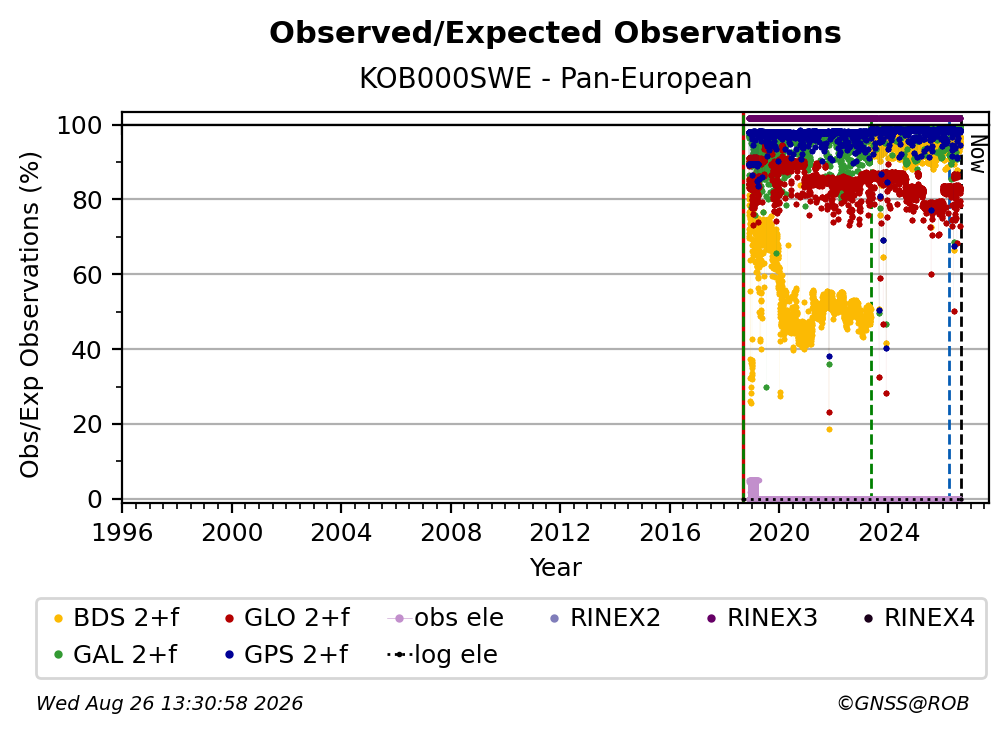 Observed/Expected Observations

KOB000SWE - Pan-European

Obs/Exp Observations (%)

100
80
60
40
20
0

Now

1996 2000 2004 2008 2012 2016 2020 2024

Year

BDS 2+f
GLO 2+f
obs ele
RINEX2
RINEX3
RINEX4
GAL 2+f
GPS 2+f
log ele

Wed Aug 26 13:30:58 2026

©GNSS@ROB